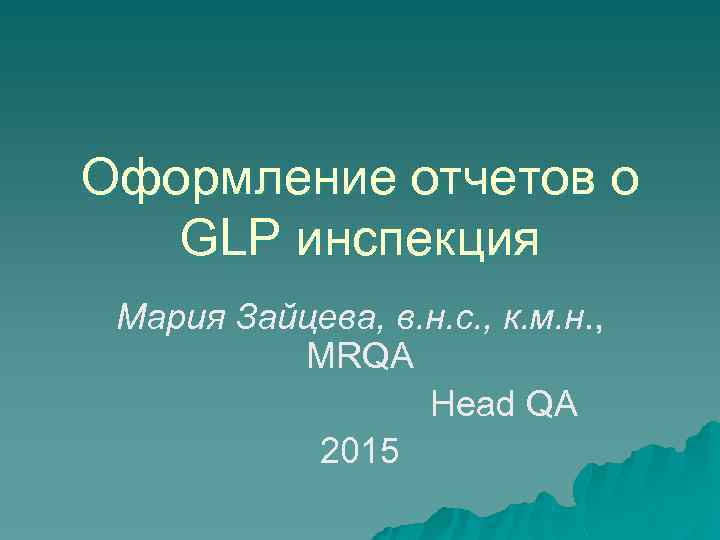 Оформление отчетов о GLP инспекция

Мария Зайцева, в.н.с., к.м.н., MRQA

Head QA

2015